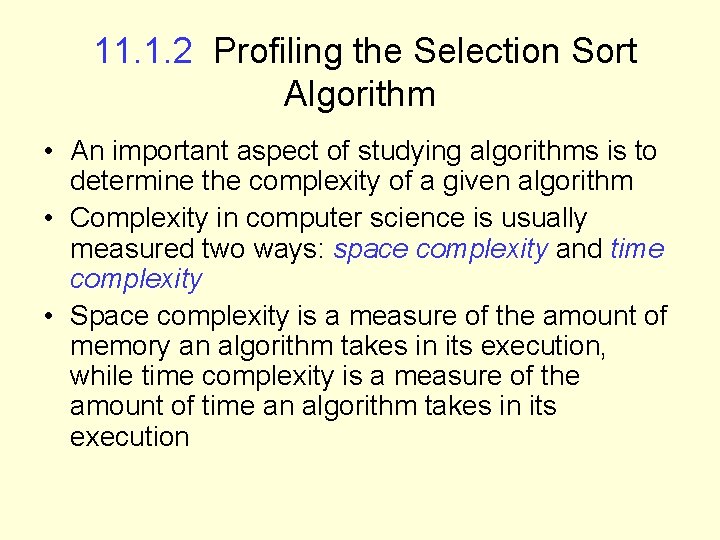 11.1.2 Profiling the Selection Sort Algorithm

• An important aspect of studying algorithms is to determine the complexity of a given algorithm

• Complexity in computer science is usually measured two ways: space complexity and time complexity

• Space complexity is a measure of the amount of memory an algorithm takes in its execution, while time complexity is a measure of the amount of time an algorithm takes in its execution